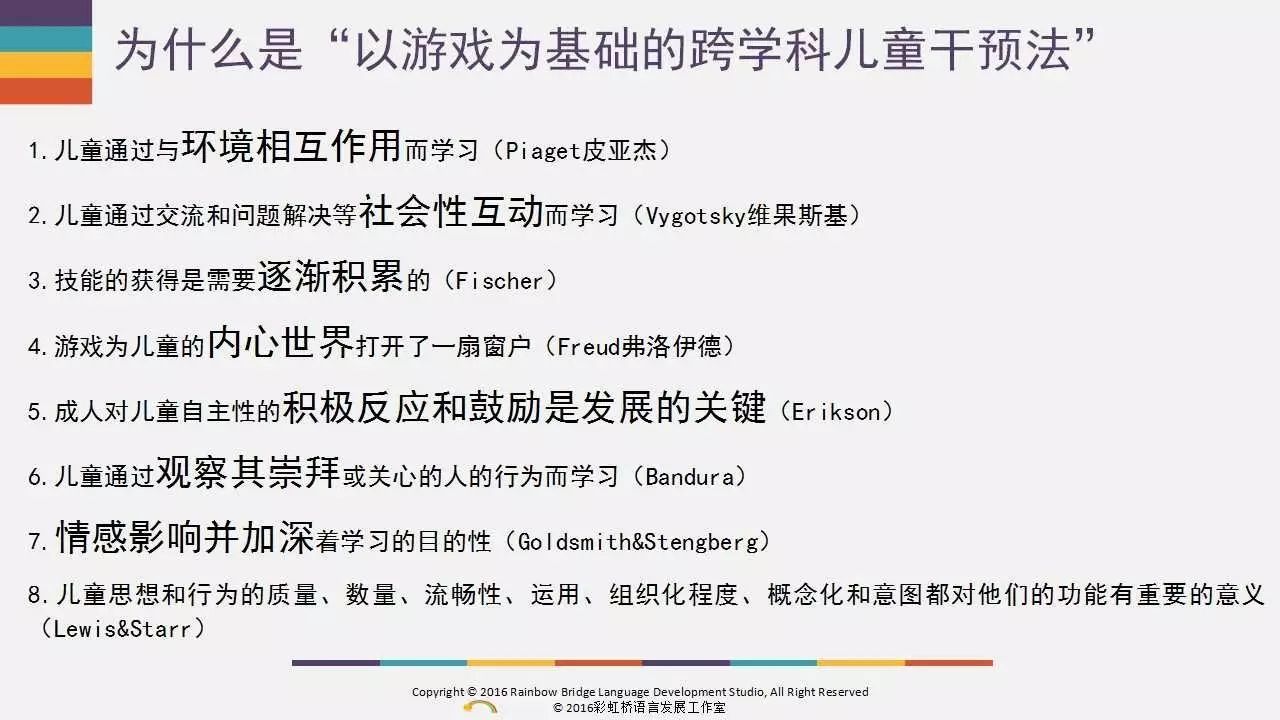 为什么是“以游戏为基础的跨学科儿童干预法”

1.儿童通过与环境相互作用而学习（Piaget皮亚杰）

2.儿童通过交流和问题解决等社会性互动而学习（Vygotsky维果斯基）

3.技能的获得是需要逐渐积累的（Fischer）

4.游戏为儿童的内心世界打开了一扇窗户（Freud弗洛伊德）

5.成人对儿童自主性的积极反应和鼓励是发展的关键（Erikson）

6.儿童通过观察其崇拜或关心的人的行为而学习（Bandura）

7.情感影响并加深着学习的目的性（Goldsmith&Stengberg）

8.儿童思想和行为的质量、数量、流畅性、运用、组织化程度、概念化和意图都对他们的功能有重要的意义（Lewis&Starr）

Copyright © 2016 Rainbow Bridge Language Development Studio, All Right Reserved
© 2016彩虹桥语言发展工作室